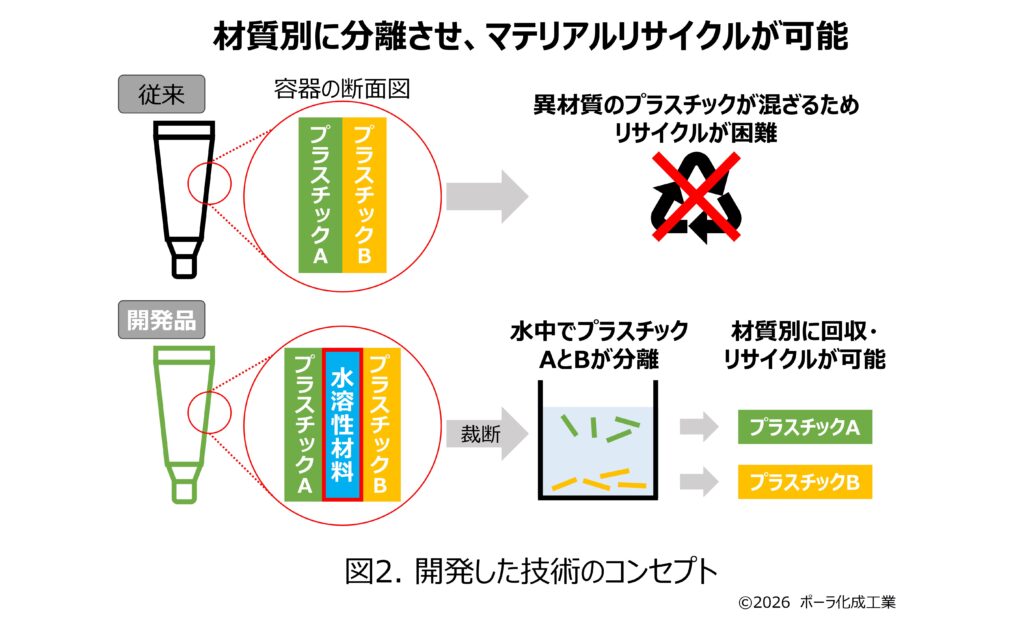 材質別に分離させ、マテリアルリサイクルが可能

従来

容器の断面図

プラスチックA

プラスチックB

異材質のプラスチックが混ざるため
リサイクルが困難

開発品

プラスチックA

水溶性材料

プラスチックB

裁断

水中でプラスチック
AとBが分離

材質別に回収・
リサイクルが可能

プラスチックA

プラスチックB

図2. 開発した技術のコンセプト

©2026 ポーラ化成工業